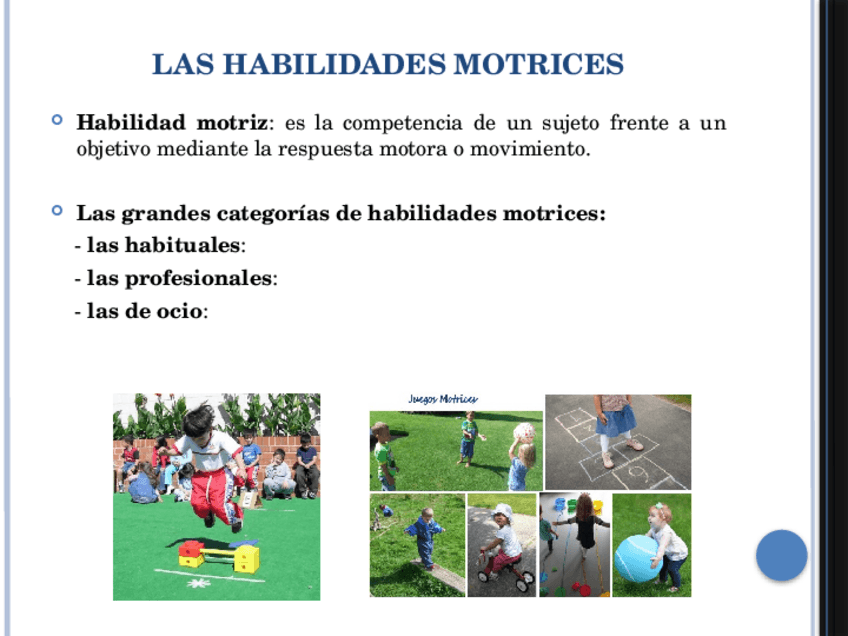 LAS HABILIDADES MOTRICES

Habilidad motriz: es la competencia de un sujeto frente a un objetivo mediante la respuesta motora o movimiento.

Las grandes categorías de habilidades motrices:

- las habituales:

- las profesionales:

- las de ocio:

Juegos Motrices